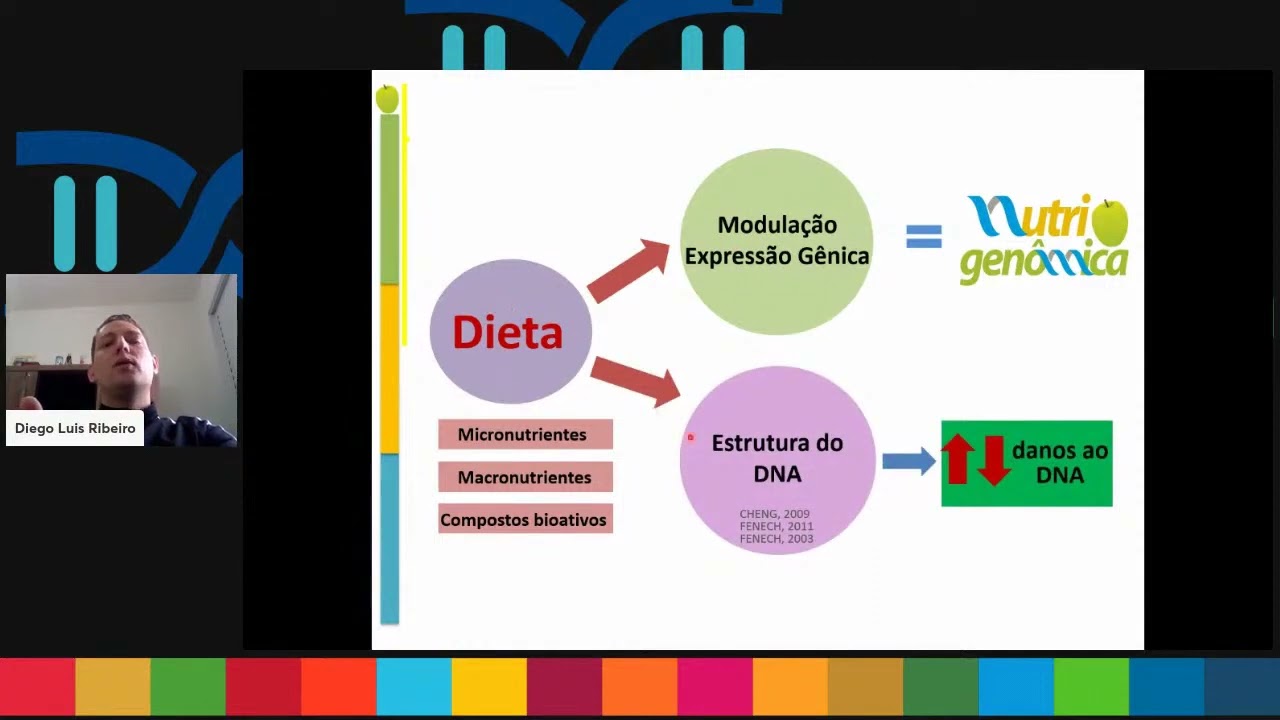 Diego Luis Ribeiro

Dieta

Micronutrientes

Macronutrientes

Compostos bioativos

Modulação Expressão Gênica

=

Nutri genômica

Estrutura do DNA

CHENG, 2009
FENECH, 2011
FENECH, 2003

danos ao DNA